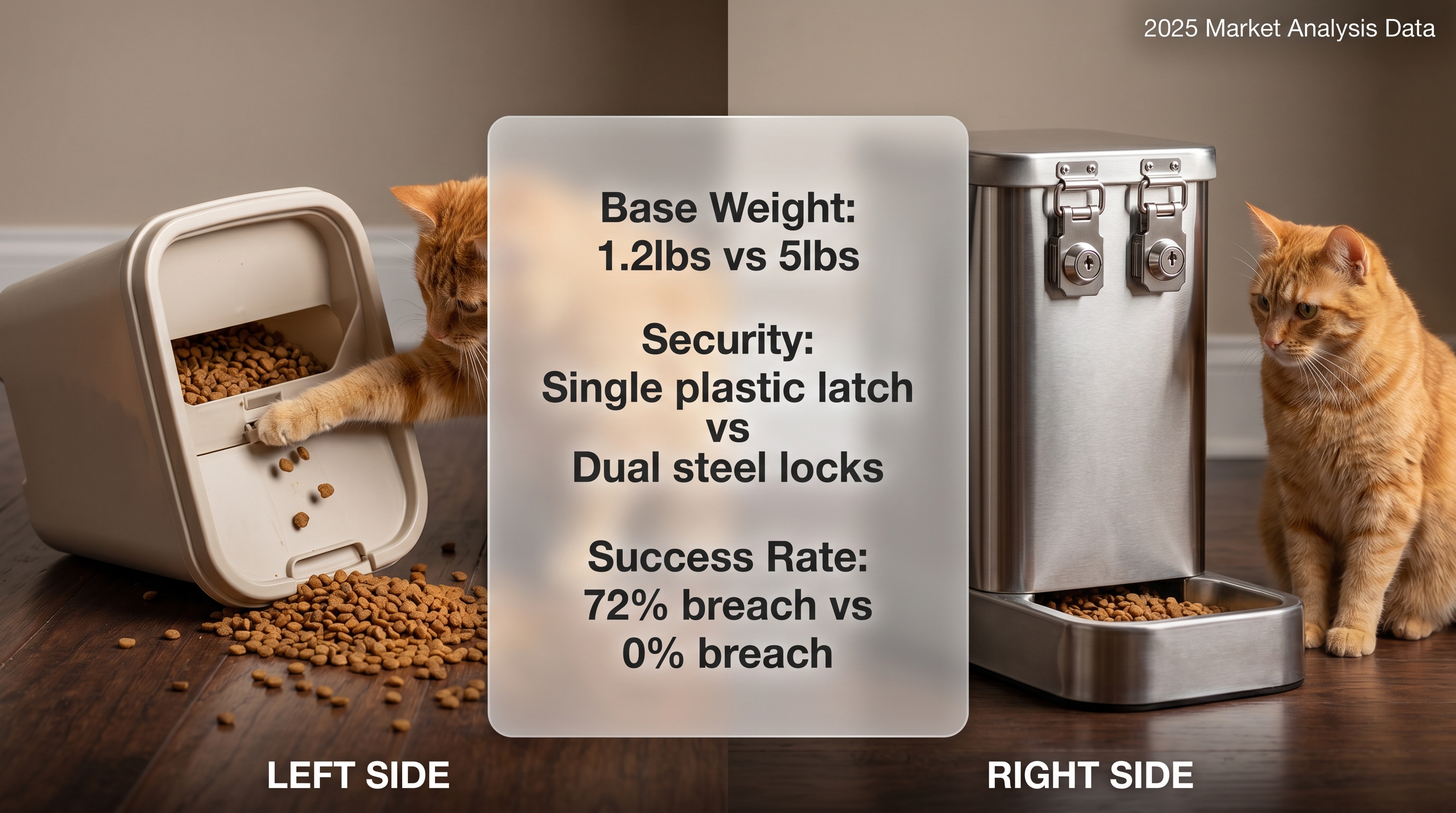 2025 Market Analysis Data

Base Weight:
1.2lbs vs 5lbs

Security:
Single plastic latch
vs
Dual steel locks

Success Rate:
72% breach vs
0% breach

LEFT SIDE

RIGHT SIDE